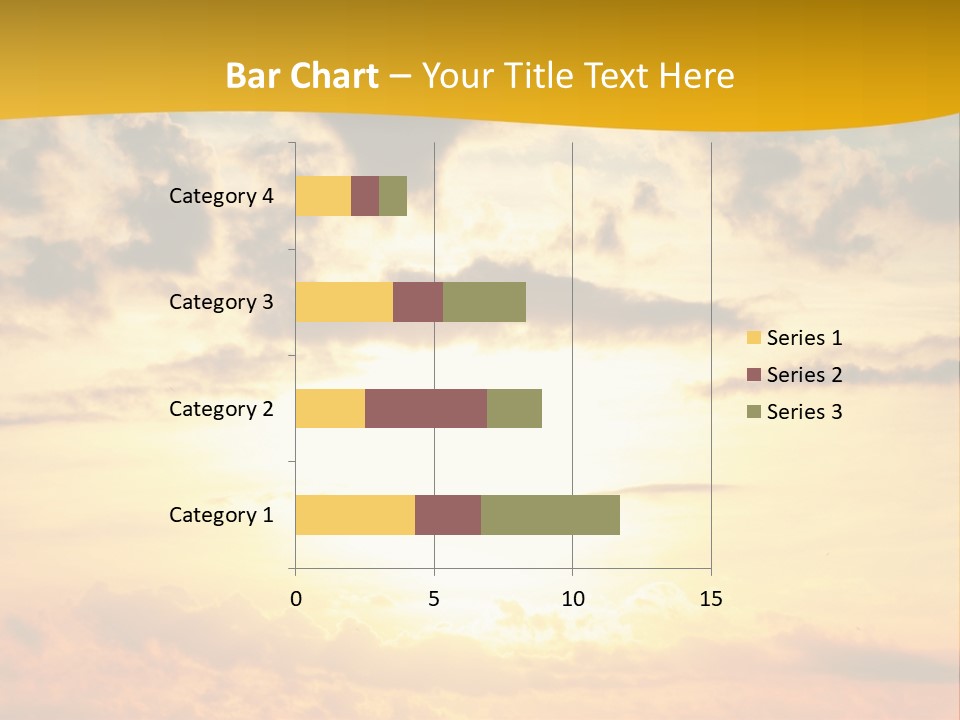 Bar Chart – Your Title Text Here

Category 4
Category 3
Category 2
Category 1

0
5
10
15

Series 1
Series 2
Series 3